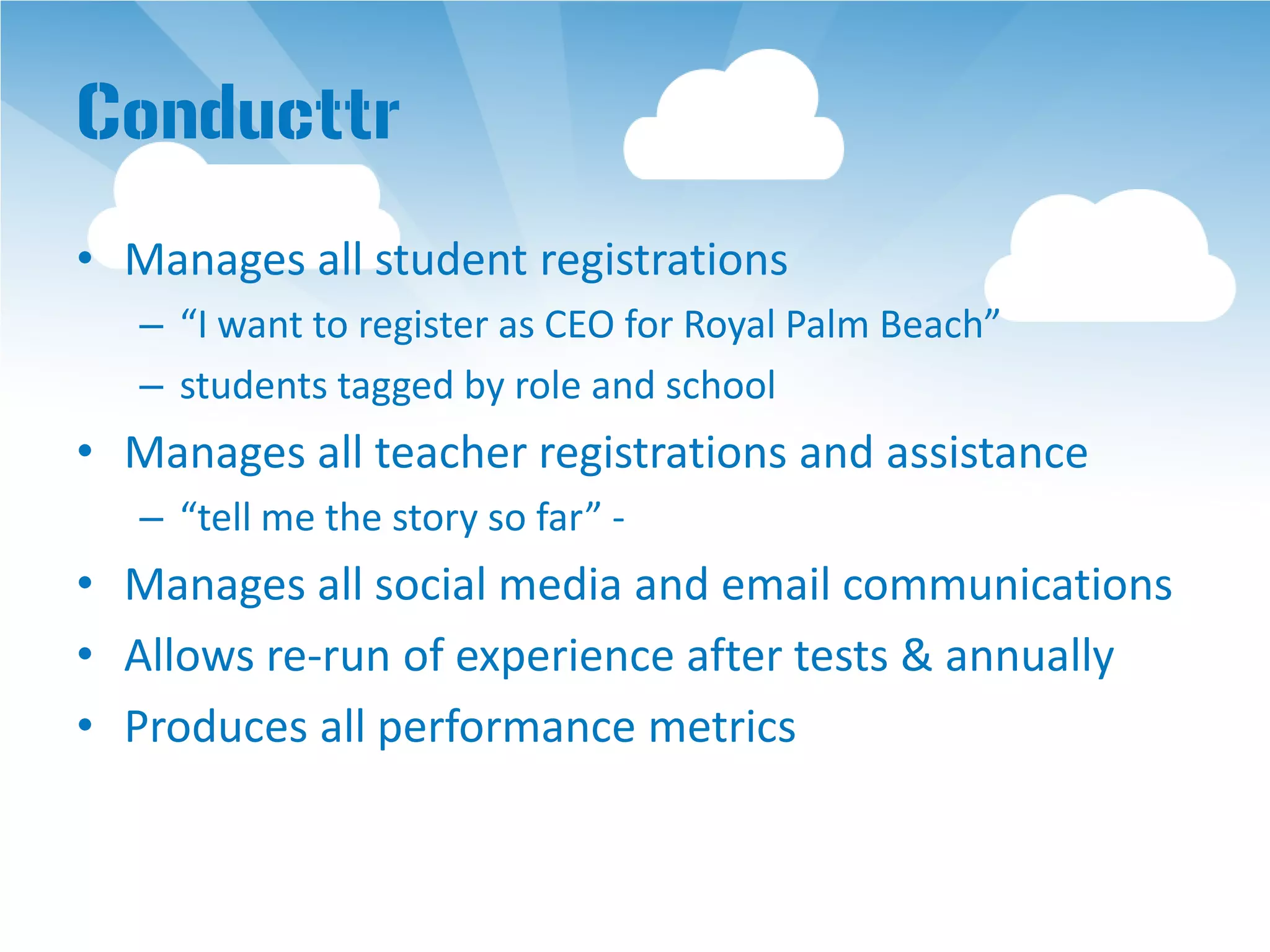 Conducttr

• Manages all student registrations
  – “I want to register as CEO for Royal Palm Beach”
  – students tagged by role and school
• Manages all teacher registrations and assistance
  – “tell me the story so far” -
• Manages all social media and email communications
• Allows re-run of experience after tests & annually
• Produces all performance metrics